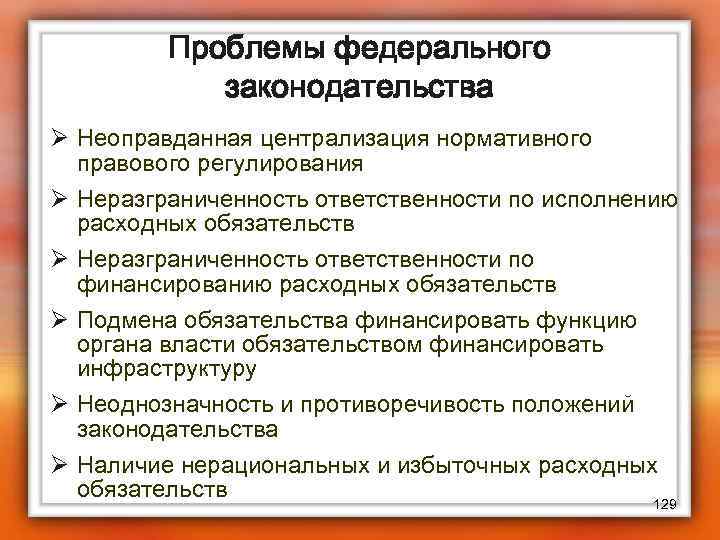 Проблемы федерального законодательства

➢ Неоправданная централизация нормативного правового регулирования

➢ Неразграниченность ответственности по исполнению расходных обязательств

➢ Неразграниченность ответственности по финансированию расходных обязательств

➢ Подмена обязательства финансировать функцию органа власти обязательством финансировать инфраструктуру

➢ Неоднозначность и противоречивость положений законодательства

➢ Наличие нерациональных и избыточных расходных обязательств

129